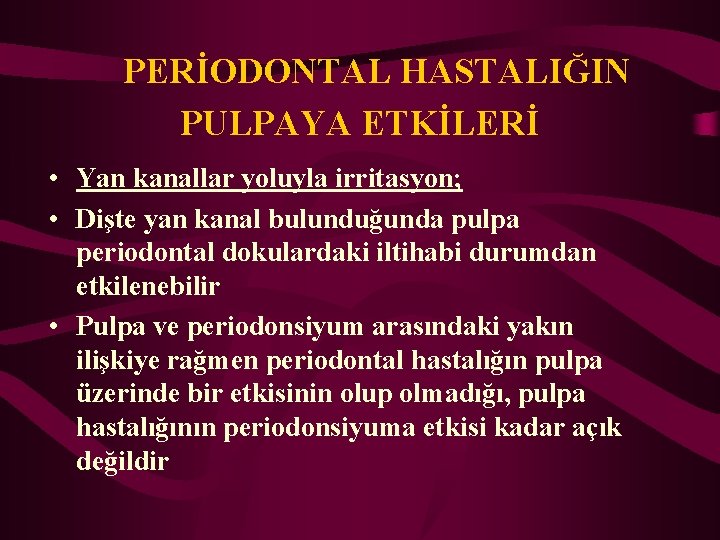 PERİODONTAL HASTALIĞIN PULPAYA ETKİLERİ

• Yan kanallar yoluyla irritasyon;

• Dişte yan kanal bulunduğunda pulpa periodontal dokulardaki iltihabi durumdan etkilenebilir

• Pulpa ve periodonsiyum arasındaki yakın ilişkiye rağmen periodontal hastalığın pulpa üzerinde bir etkisinin olup olmadığı, pulpa hastalığının periodonsiyuma etkisi kadar açık değildir